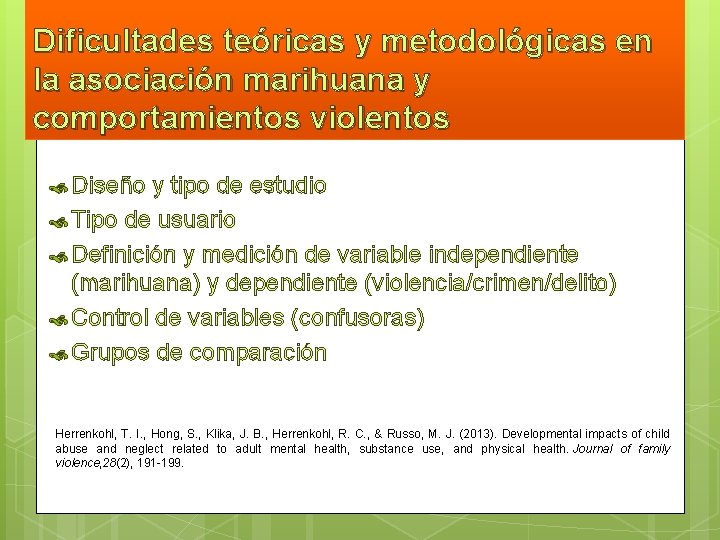 Dificultades teóricas y metodológicas en la asociación marihuana y comportamientos violentos

Diseño y tipo de estudio
Tipo de usuario
Definición y medición de variable independiente (marihuana) y dependiente (violencia/crimen/delito)
Control de variables (confusoras)
Grupos de comparación

Herrenkohl, T. I., Hong, S., Klika, J. B., Herrenkohl, R. C., & Russo, M. J. (2013). Developmental impacts of child abuse and neglect related to adult mental health, substance use, and physical health. Journal of family violence,28(2), 191-199.